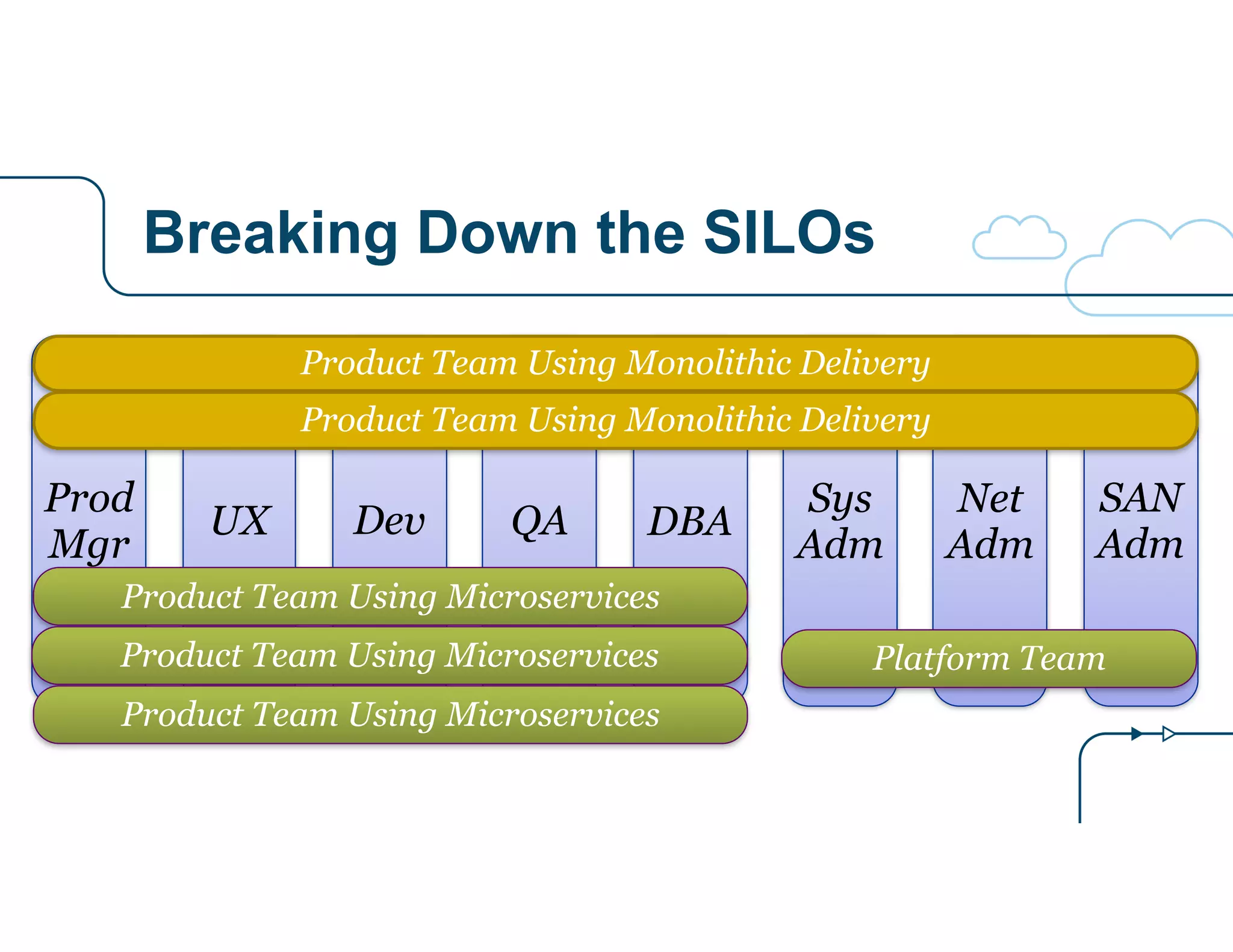 Breaking Down the SILOs

Product Team Using Monolithic Delivery

Product Team Using Monolithic Delivery

Prod Mgr

UX

Dev

QA

DBA

Sys Adm

Net Adm

SAN Adm

Product Team Using Microservices

Product Team Using Microservices

Product Team Using Microservices

Platform Team